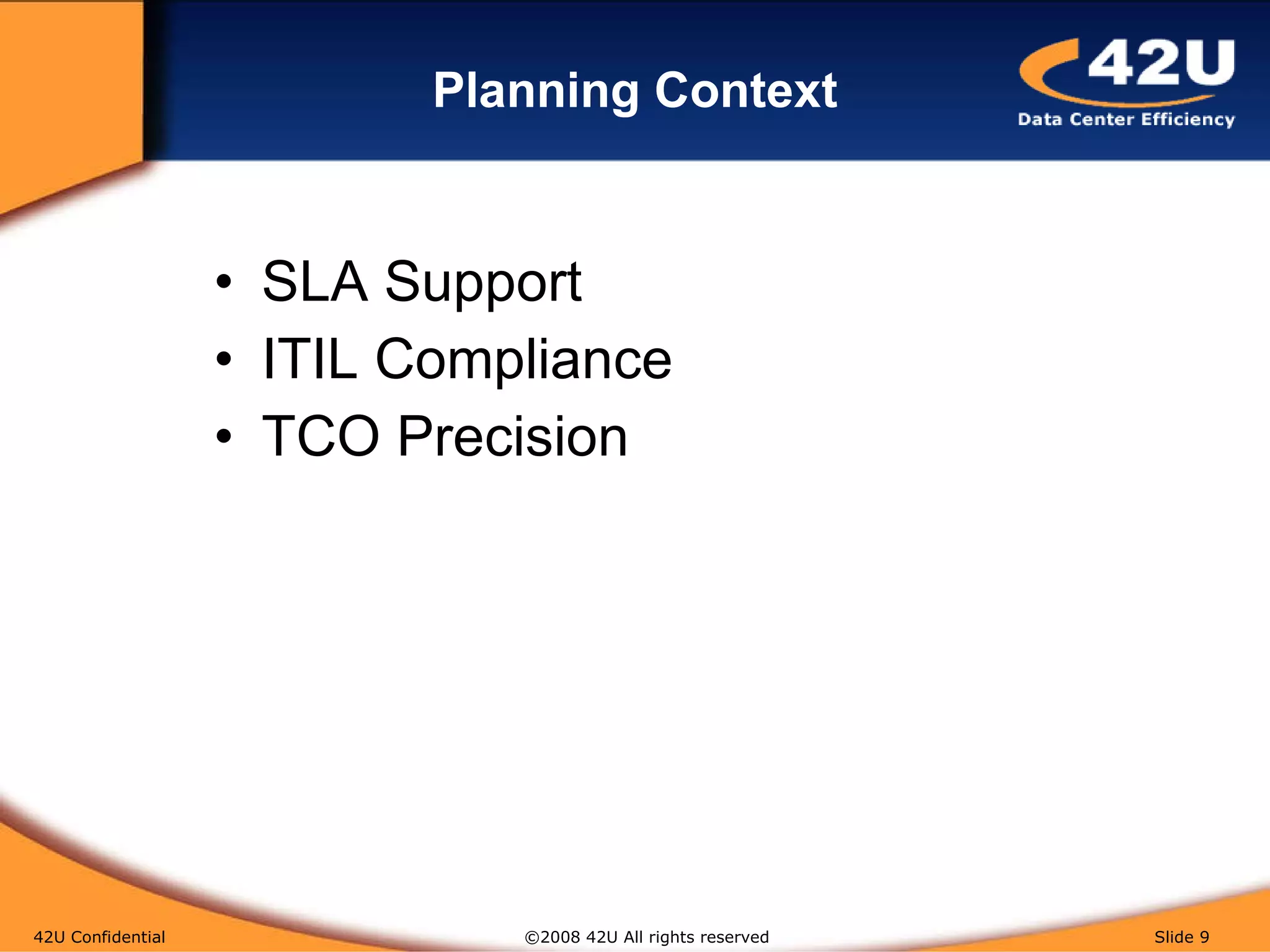 Planning Context

42U
Data Center Efficiency

• SLA Support
• ITIL Compliance
• TCO Precision

42U Confidential ©2008 42U All rights reserved Slide 9